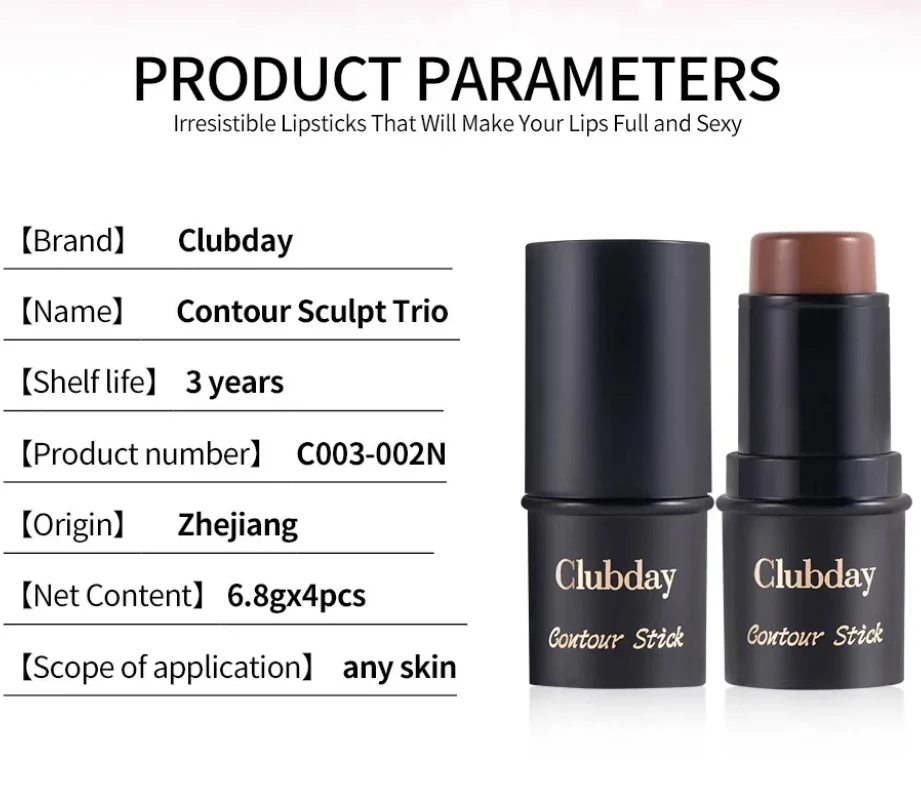 PRODUCT PARAMETERS

Irresistible Lipsticks That Will Make Your Lips Full and Sexy

【Brand】 Clubday

【Name】 Contour Sculpt Trio

【Shelf life】 3 years

【Product number】 C003-002N

【Origin】 Zhejiang

【Net Content】 6.8gx4pcs

【Scope of application】 any skin

Clubday
Contour Stick

Clubday
Contour Stick